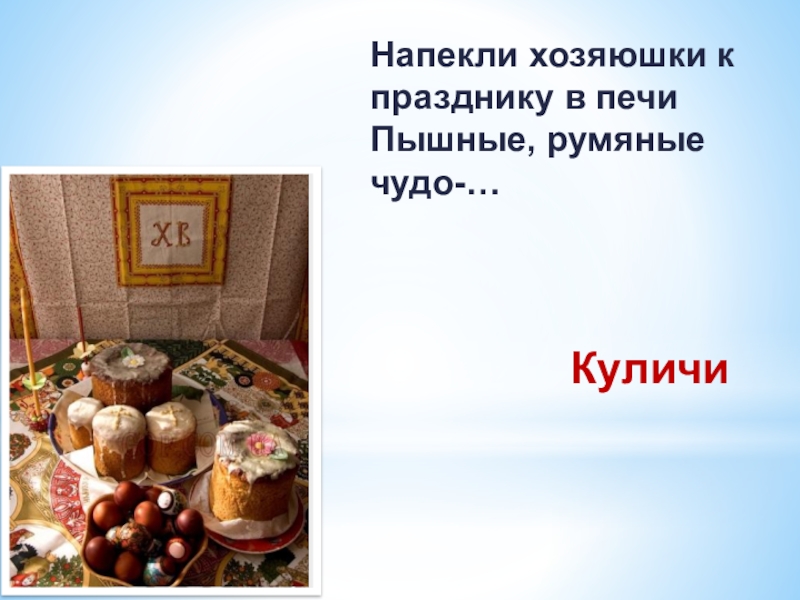 Напекли хозяюшки к празднику в печи
Пышные, румяные чудо-…

ХВ

Куличи